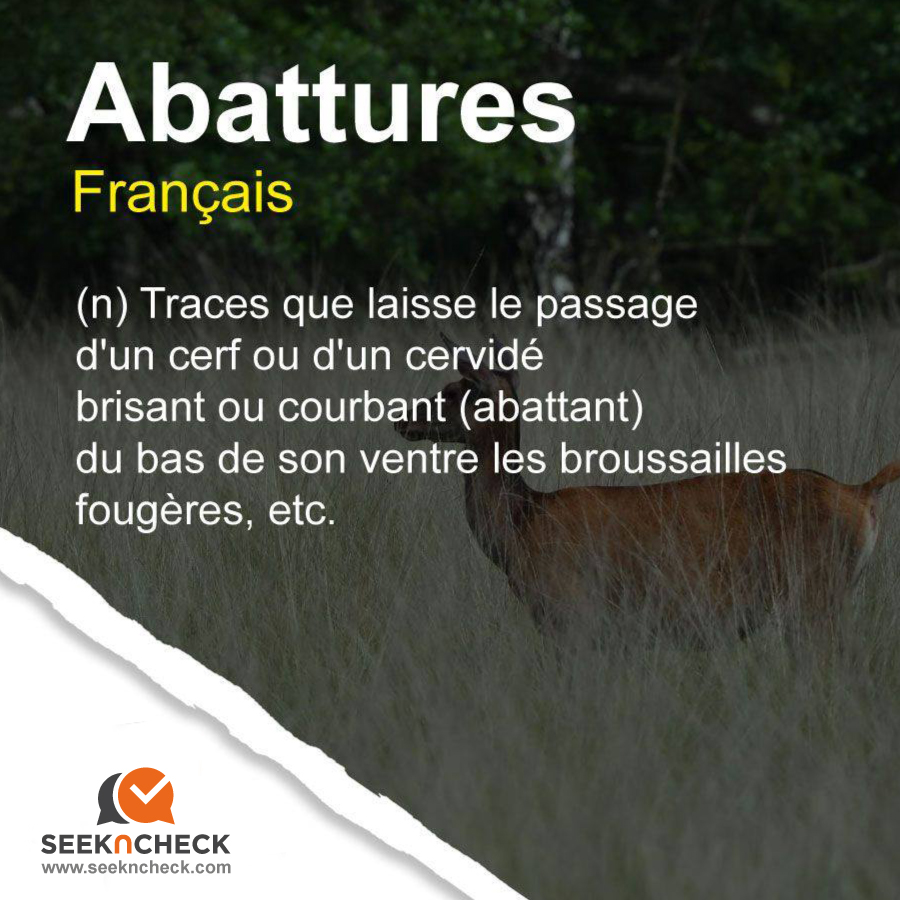 Abattures
Français

(n) Traces que laisse le passage d'un cerf ou d'un cervidé brisant ou courbant (abattant) du bas de son ventre les broussailles fougères, etc.

SEEKnCHECK
www.seekncheck.com